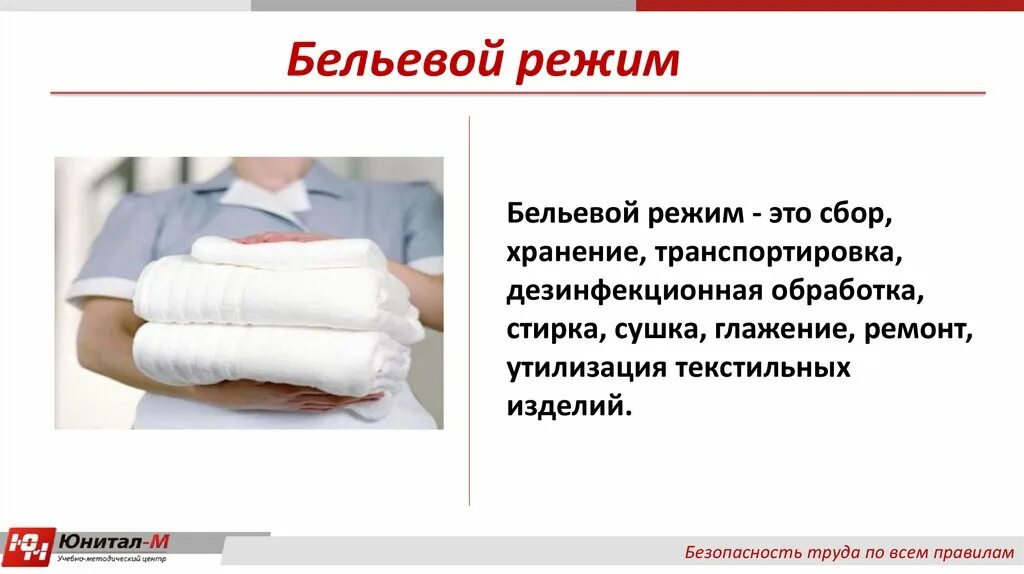 Бельевой режим

Бельевой режим - это сбор, хранение, транспортировка, дезинфекционная обработка, стирка, сушка, глажение, ремонт, утилизация текстильных изделий.

ЮМ Юнитал-М
Учебно-методический центр

Безопасность труда по всем правилам